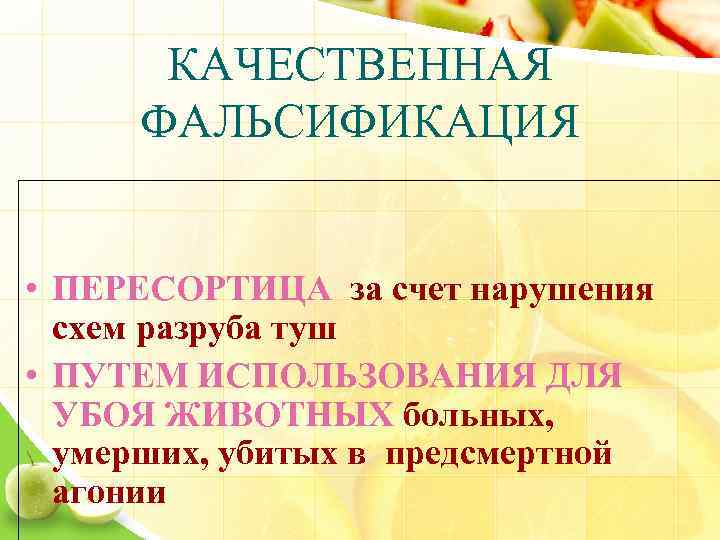 КАЧЕСТВЕННАЯ ФАЛЬСИФИКАЦИЯ

• ПЕРЕСОРТИЦА за счет нарушения схем разруба туш
• ПУТЕМ ИСПОЛЬЗОВАНИЯ ДЛЯ УБОЯ ЖИВОТНЫХ больных, умерших, убитых в предсмертной агонии